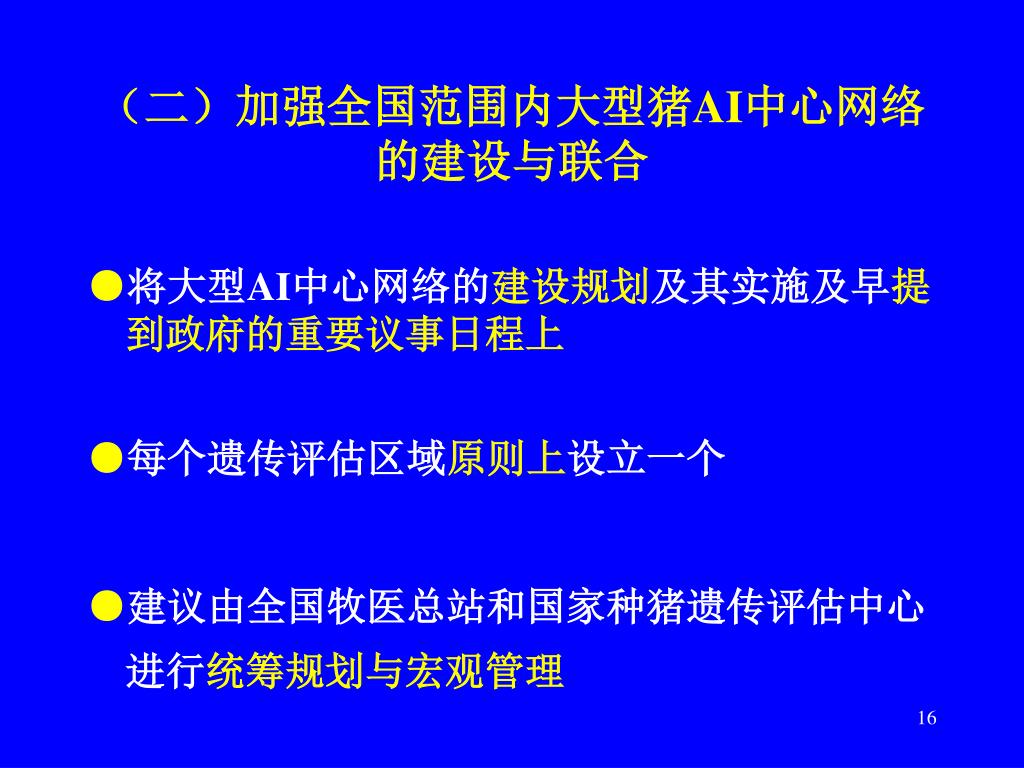 （二）加强全国范围内大型猪AI中心网络的建设与联合

●将大型AI中心网络的建设规划及其实施及早提到政府的重要议事日程上

●每个遗传评估区域原则上设立一个

●建议由全国牧医总站和国家种猪遗传评估中心进行统筹规划与宏观管理

16